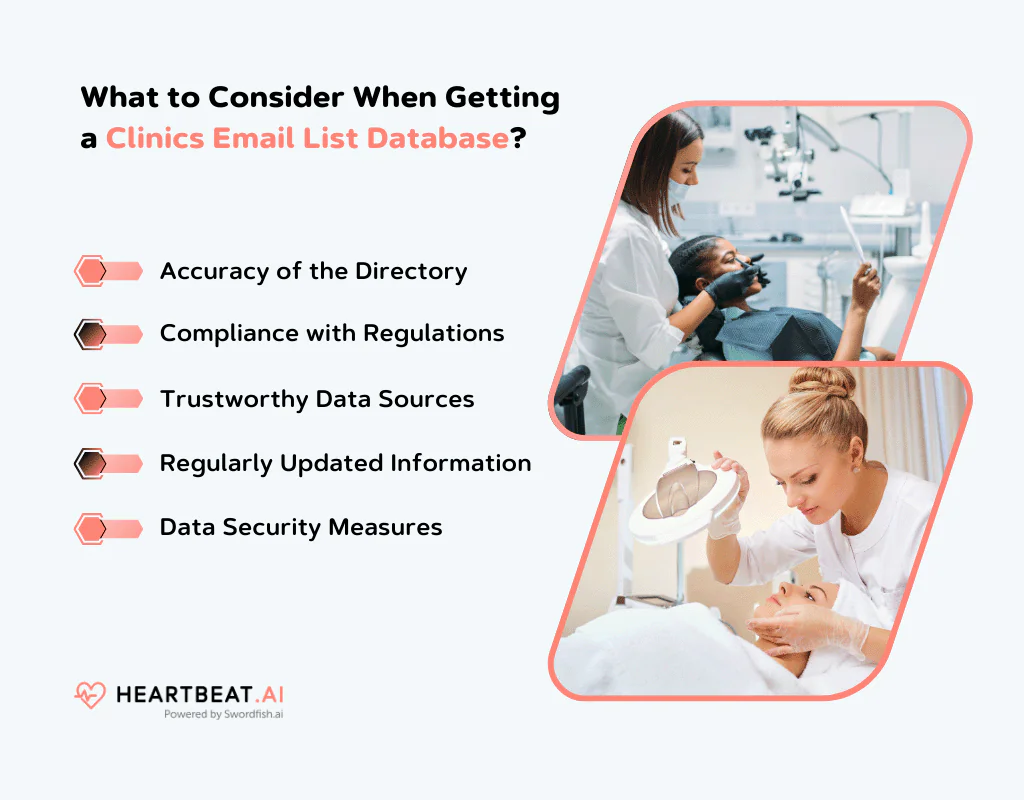 What to Consider When Getting a Clinics Email List Database?

Accuracy of the Directory

Compliance with Regulations

Trustworthy Data Sources

Regularly Updated Information

Data Security Measures

HEARTBEAT.AI
Powered by Swordfish.ai